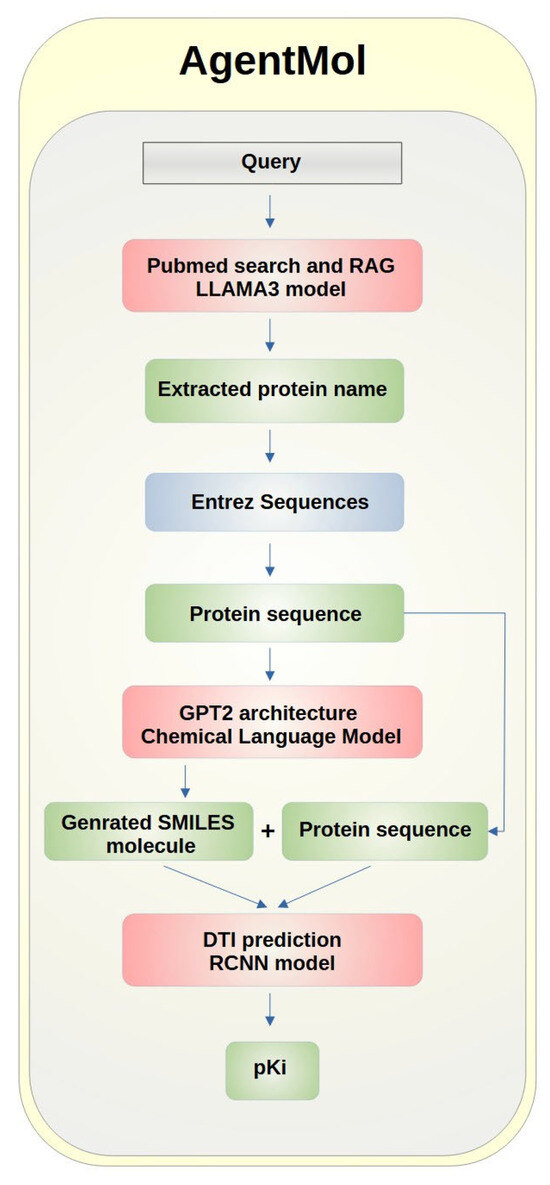 AgentMol

Query

Pubmed search and RAG LLAMA3 model

Extracted protein name

Entrez Sequences

Protein sequence

GPT2 architecture Chemical Language Model

Genrated SMILES molecule

+

Protein sequence

DTI prediction RCNN model

pKi